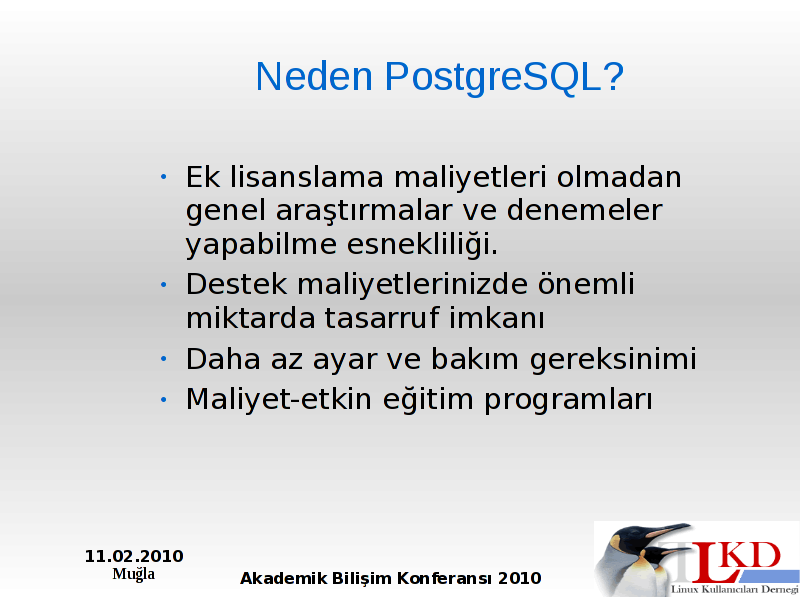 Neden PostgreSQL?

• Ek lisanslama maliyetleri olmadan genel araştırmalar ve denemeler yapabilme esnekliliği.
• Destek maliyetlerinizde önemli miktarda tasarruf imkanı
• Daha az ayar ve bakım gereksinimi
• Maliyet-etkin eğitim programları

11.02.2010
Muğla

Akademik Bilişim Konferansı 2010

LKD
Linux Kullanıcıları Derneği